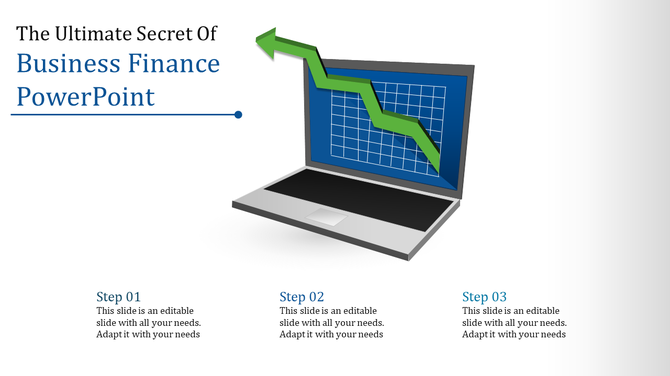 The Ultimate Secret Of
Business Finance PowerPoint

Step 01
This slide is an editable slide with all your needs. Adapt it with your needs

Step 02
This slide is an editable slide with all your needs. Adapt it with your needs

Step 03
This slide is an editable slide with all your needs. Adapt it with your needs